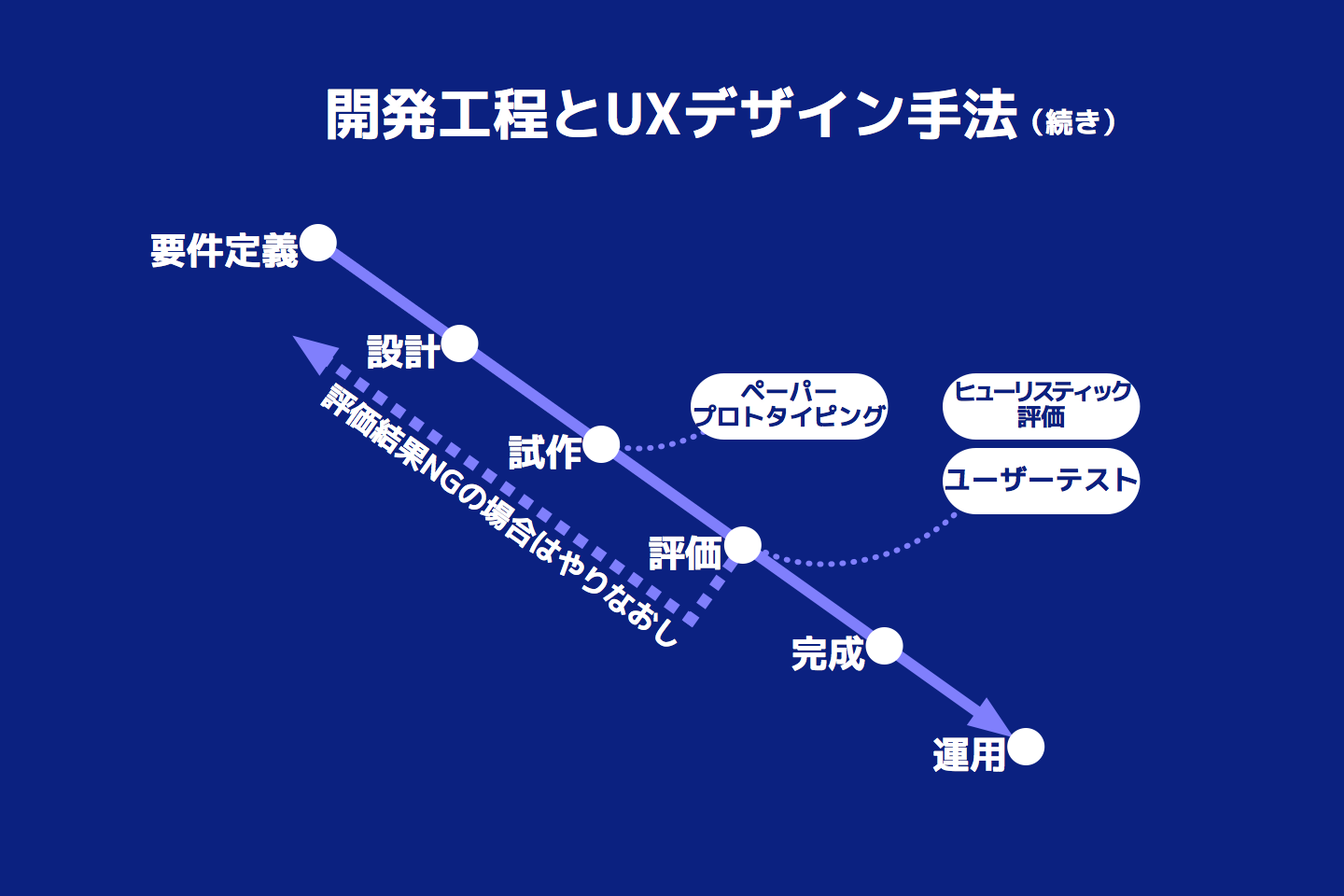 開発工程とUXデザイン手法（続き）

要件定義

設計

評価結果NGの場合はやりなおし

試作

ペーパープロトタイピング

ヒューリスティック評価

ユーザーテスト

評価

完成

運用